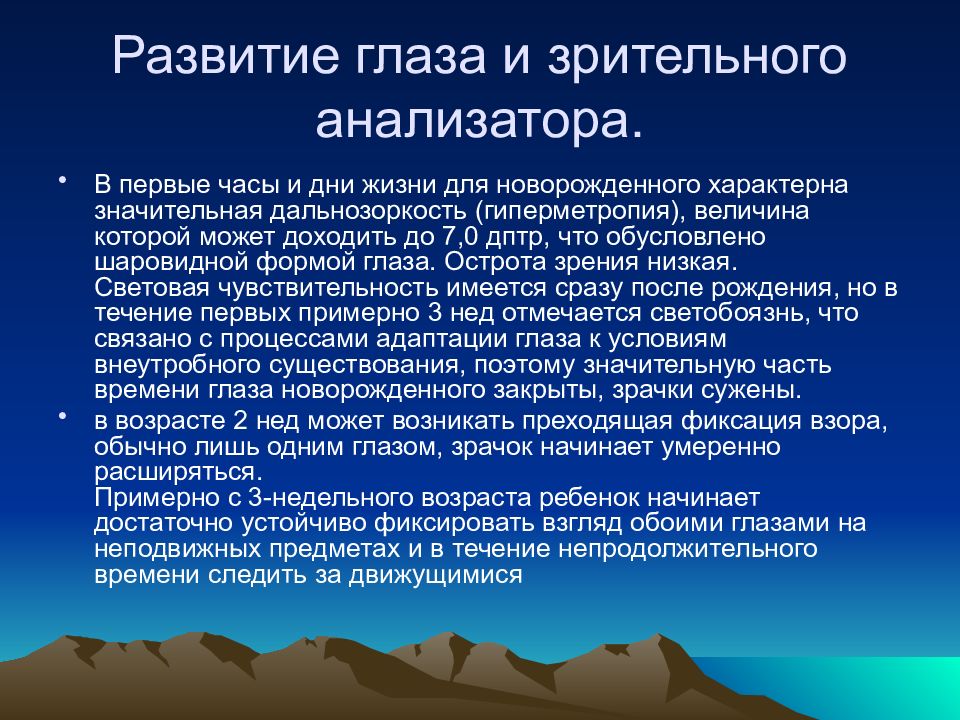 Развитие глаза и зрительного анализатора.

• В первые часы и дни жизни для новорожденного характерна значительная дальнозоркость (гиперметропия), величина которой может доходить до 7,0 дптр, что обусловлено шаровидной формой глаза. Острота зрения низкая.
Световая чувствительность имеется сразу после рождения, но в течение первых примерно 3 нед отмечается светобоязнь, что связано с процессами адаптации глаза к условиям внеутробного существования, поэтому значительную часть времени глаза новорожденного закрыты, зрачки сужены.

• в возрасте 2 нед может возникать преходящая фиксация взора, обычно лишь одним глазом, зрачок начинает умеренно расширяться.
Примерно с 3-недельного возраста ребенок начинает достаточно устойчиво фиксировать взгляд обоими глазами на неподвижных предметах и в течение непродолжительного времени следить за движущимися